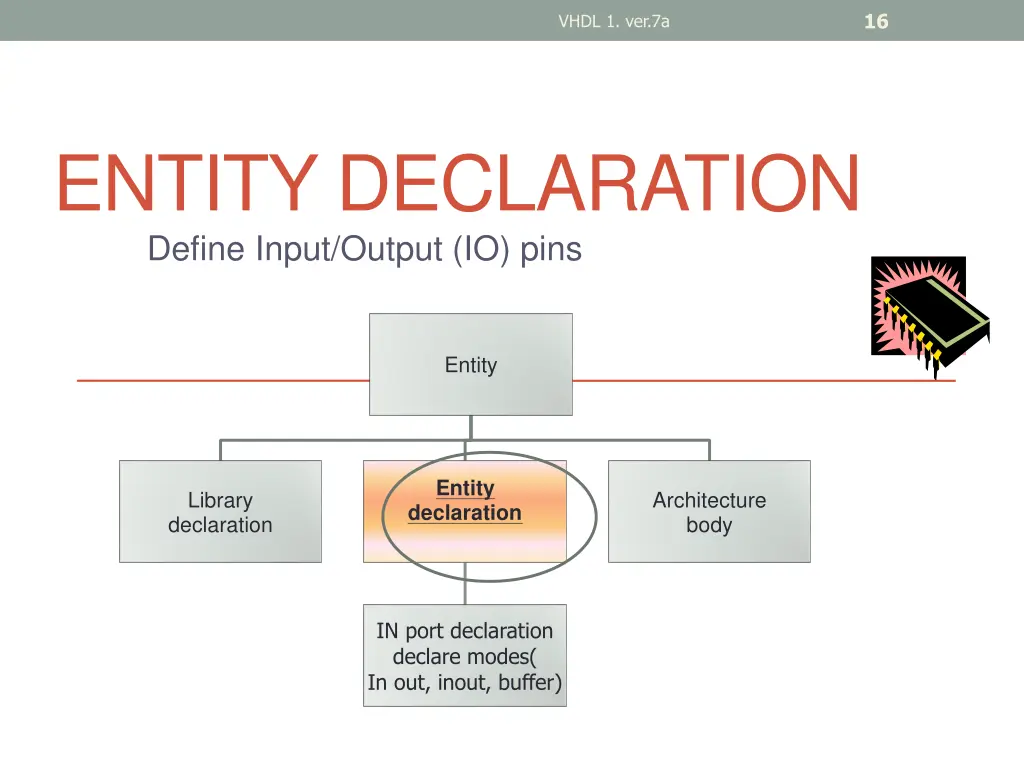 VHDL 1. ver.7a

16

ENTITY DECLARATION

Define Input/Output (IO) pins

Entity

Library declaration

Entity declaration

Architecture body

IN port declaration declare modes( In out, inout, buffer)